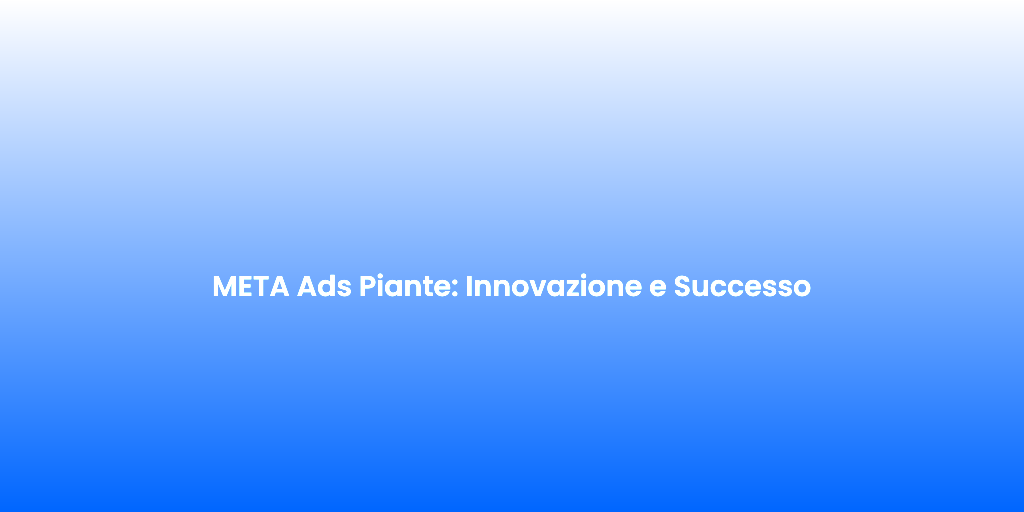 META Ads Piante: Innovazione e Successo